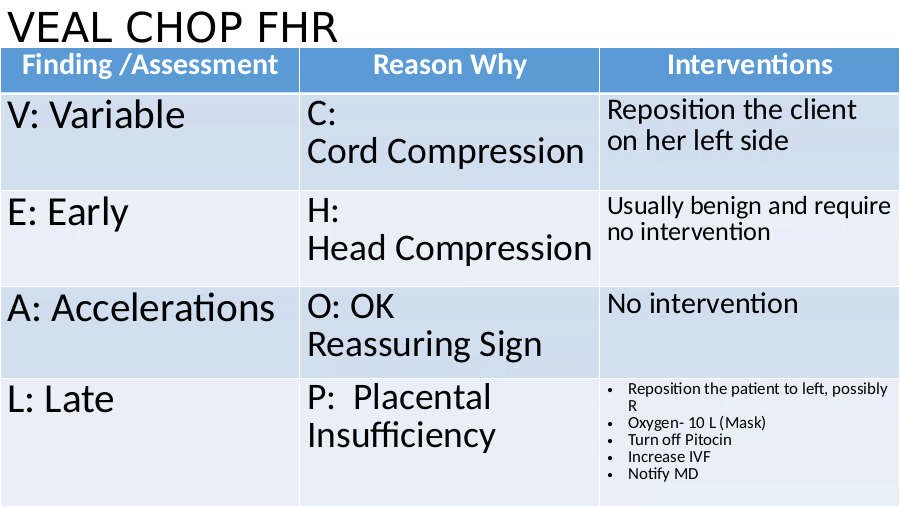 VEAL CHOP FHR

| Finding /Assessment | Reason Why | Interventions |
|---|---|---|
| V: Variable | C: Cord Compression | Reposition the client on her left side |
| E: Early | H: Head Compression | Usually benign and require no intervention |
| A: Accelerations | O: OK Reassuring Sign | No intervention |
| L: Late | P: Placental Insufficiency | • Reposition the patient to left, possibly R • Oxygen- 10 L (Mask) • Turn off Pitocin • Increase IVF • Notify MD |